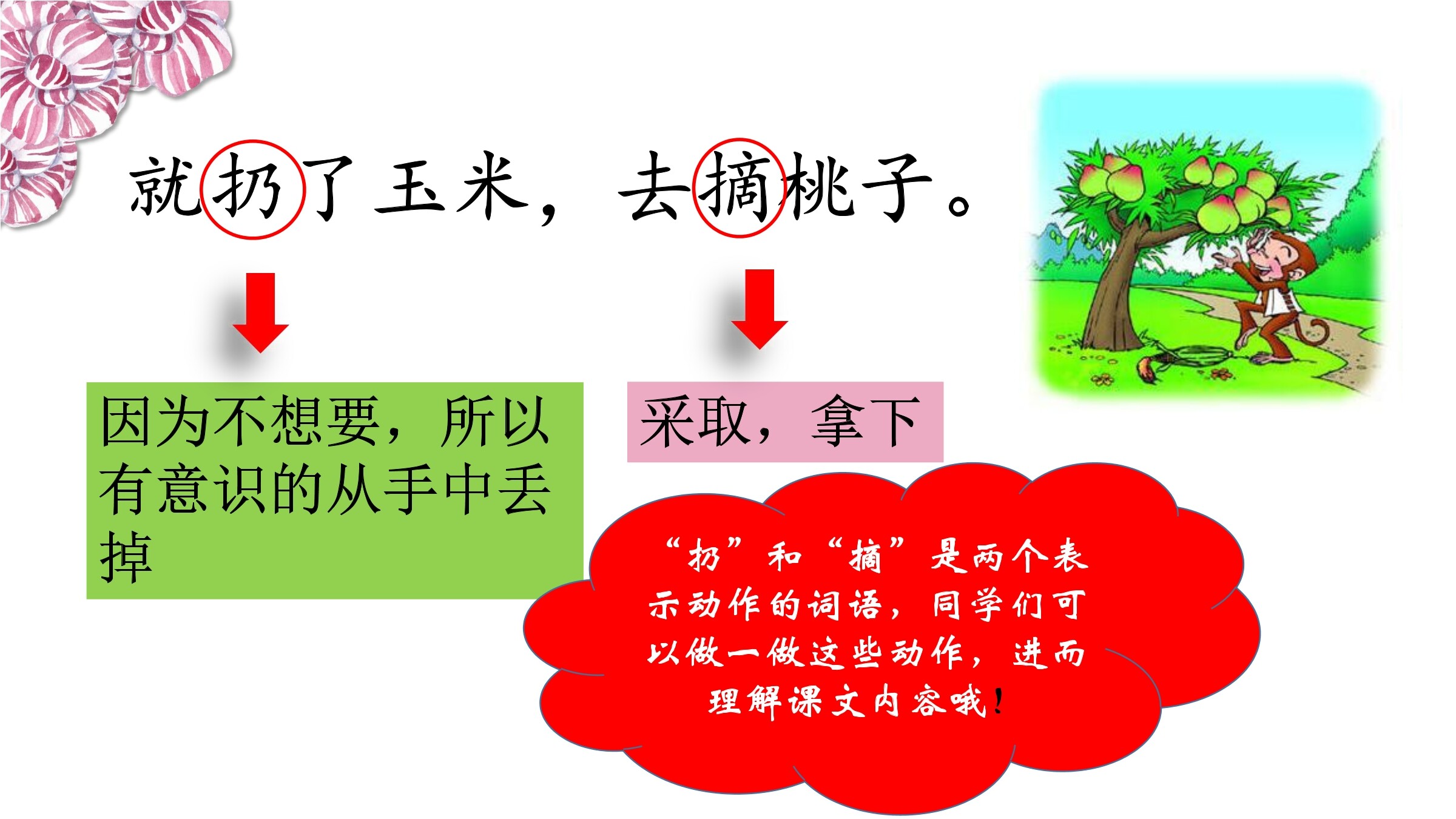 就扔了玉米，去摘桃子。

因为不想要，所以有意识的从手中丢掉

采取，拿下

“扔”和“摘”是两个表示动作的词语，同学们可以做一做这些动作，进而理解课文内容哦！